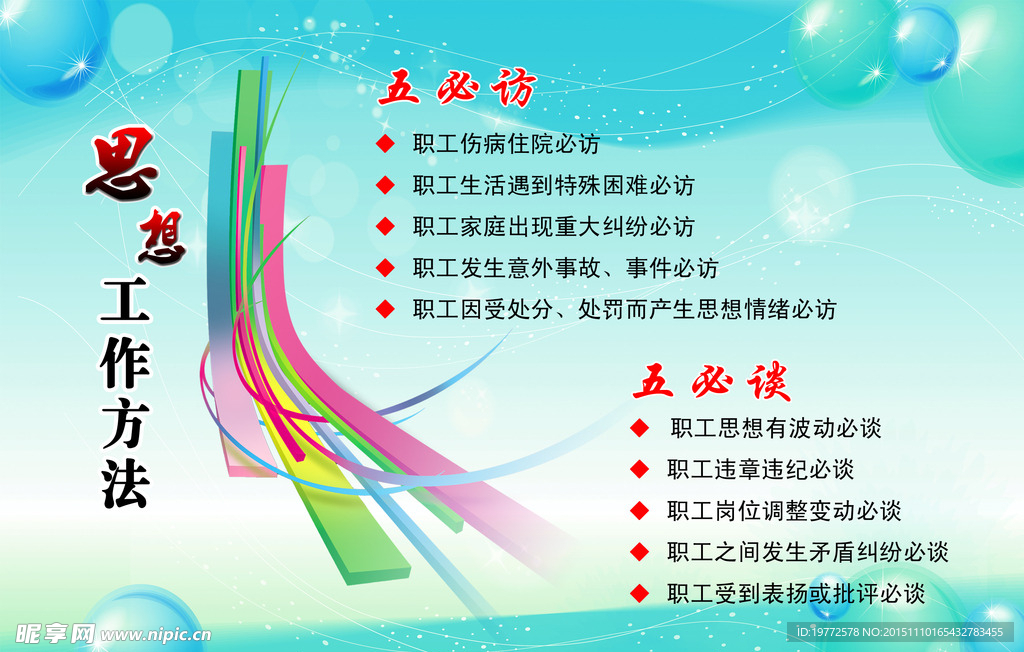 思想工作方法

五必访

◆ 职工伤病住院必访
◆ 职工生活遇到特殊困难必访
◆ 职工家庭出现重大纠纷必访
◆ 职工发生意外事故、事件必访
◆ 职工因受处分、处罚而产生思想情绪必访

五必谈

◆ 职工思想有波动必谈
◆ 职工违章违纪必谈
◆ 职工岗位调整变动必谈
◆ 职工之间发生矛盾纠纷必谈
◆ 职工受到表扬或批评必谈

昵享网 www.nipic.cn
ID:19772578 NO:20151110165432783455